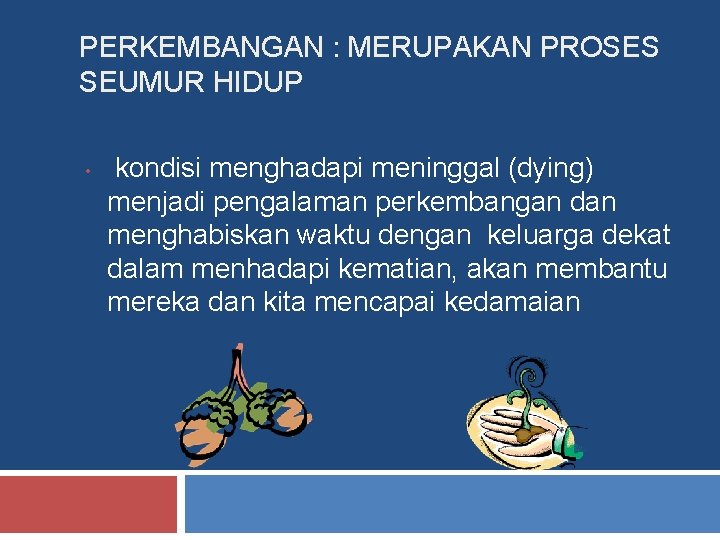 PERKEMBANGAN : MERUPAKAN PROSES SEUMUR HIDUP

• kondisi menghadapi meninggal (dying) menjadi pengalaman perkembangan dan menghabiskan waktu dengan keluarga dekat dalam menhadapi kematian, akan membantu mereka dan kita mencapai kedamaian